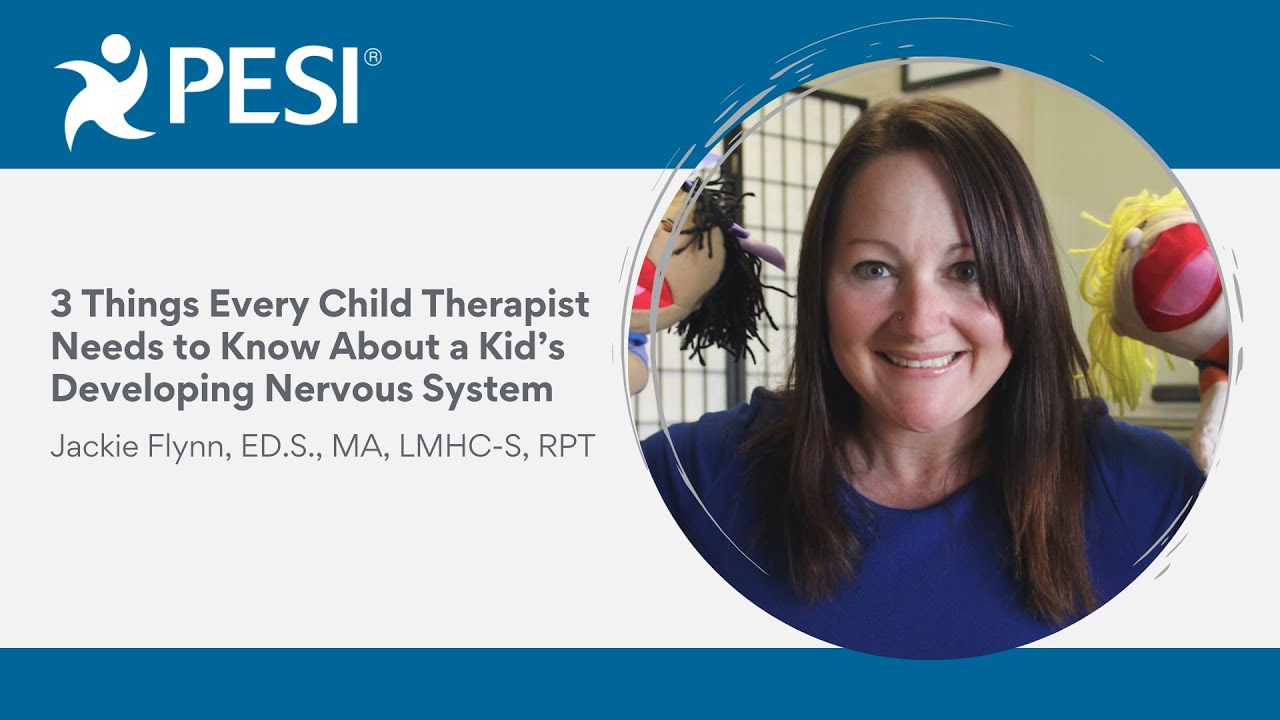 PESI®

3 Things Every Child Therapist Needs to Know About a Kid's Developing Nervous System

Jackie Flynn, ED.S., MA, LMHC-S, RPT